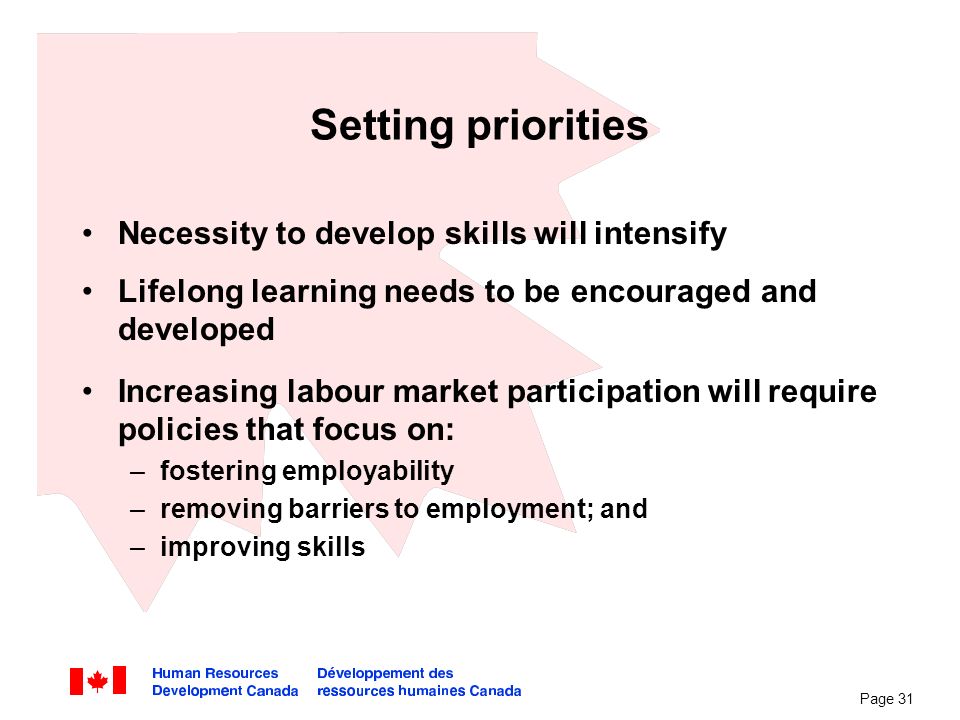 Setting priorities

• Necessity to develop skills will intensify

• Lifelong learning needs to be encouraged and developed

• Increasing labour market participation will require policies that focus on:

– fostering employability

– removing barriers to employment; and

– improving skills

Human Resources Development Canada

Développement des ressources humaines Canada

Page 31